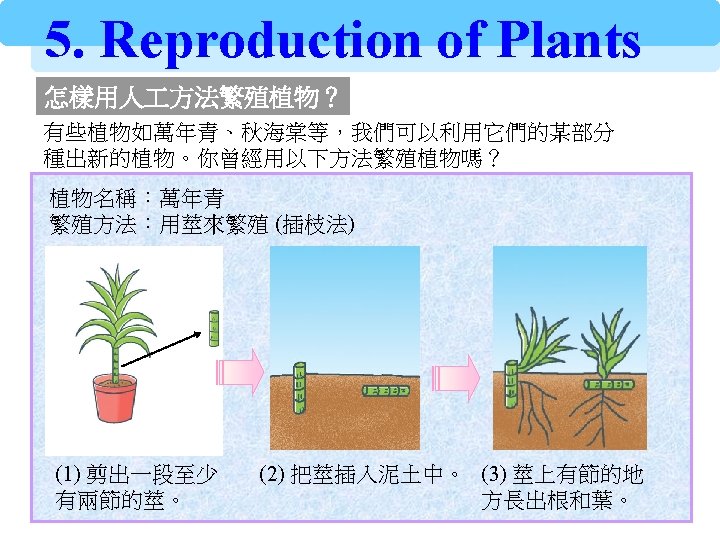 5. Reproduction of Plants

怎樣用人工方法繁殖植物？

有些植物如萬年青、秋海棠等，我們可以利用它們的某部分種出新的植物。你曾經用以下方法繁殖植物嗎？

植物名稱：萬年青
繁殖方法：用莖來繁殖 (插枝法)

(1) 剪出一段至少有兩節的莖。

(2) 把莖插入泥土中。

(3) 莖上有節的地方長出根和葉。